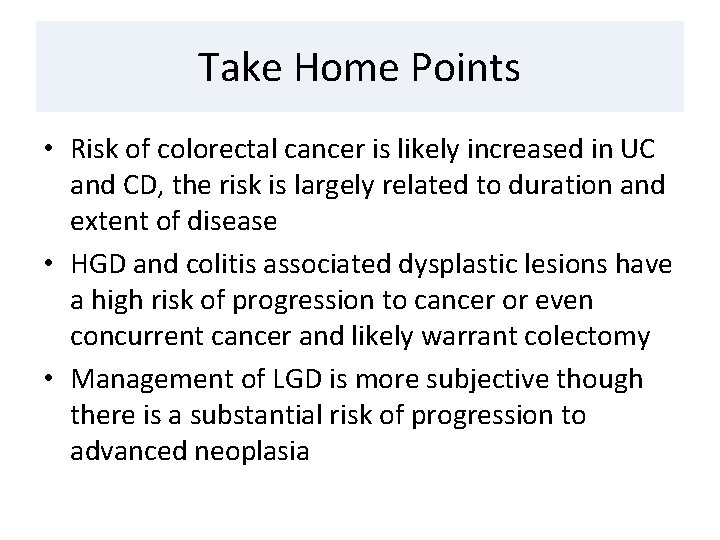 Take Home Points

• Risk of colorectal cancer is likely increased in UC and CD, the risk is largely related to duration and extent of disease
• HGD and colitis associated dysplastic lesions have a high risk of progression to cancer or even concurrent cancer and likely warrant colectomy
• Management of LGD is more subjective though there is a substantial risk of progression to advanced neoplasia